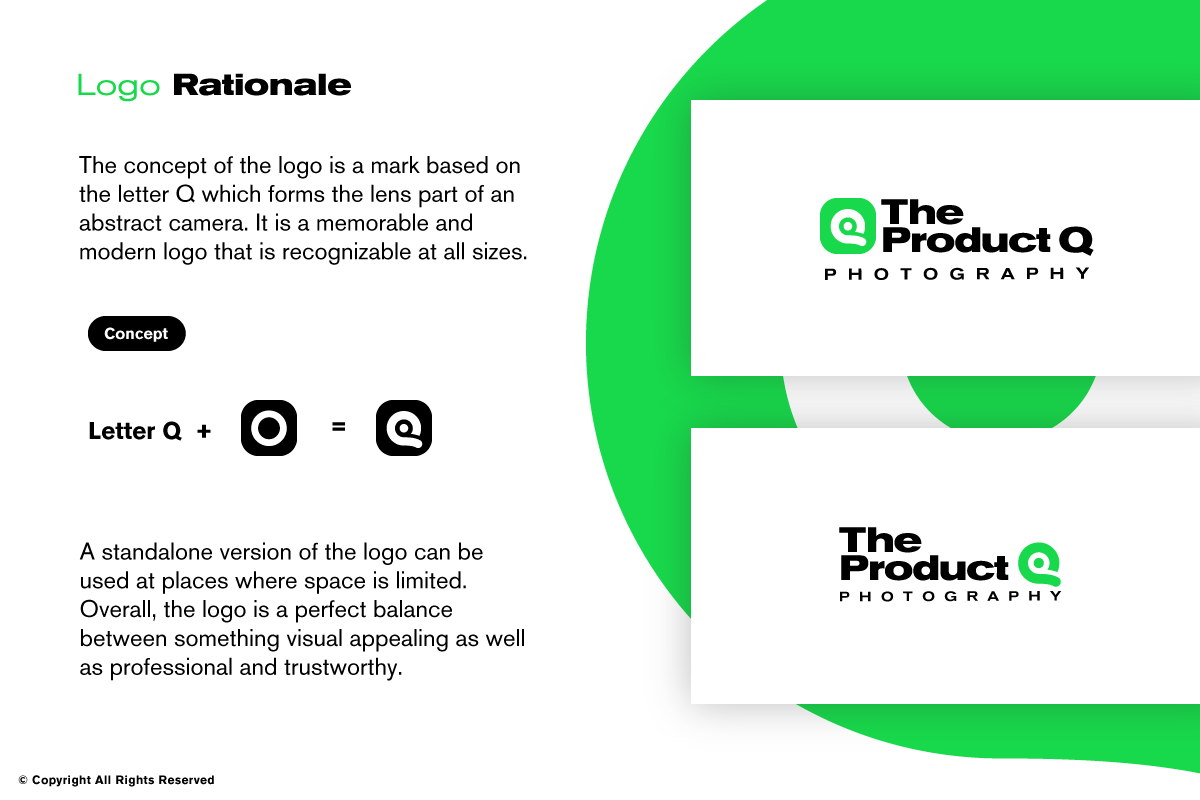 Logo Rationale

The concept of the logo is a mark based on the letter Q which forms the lens part of an abstract camera. It is a memorable and modern logo that is recognizable at all sizes.

Concept

Letter Q + =

A standalone version of the logo can be used at places where space is limited. Overall, the logo is a perfect balance between something visual appealing as well as professional and trustworthy.

The Product Q
PHOTOGRAPHY

The Product Q
PHOTOGRAPHY

© Copyright All Rights Reserved